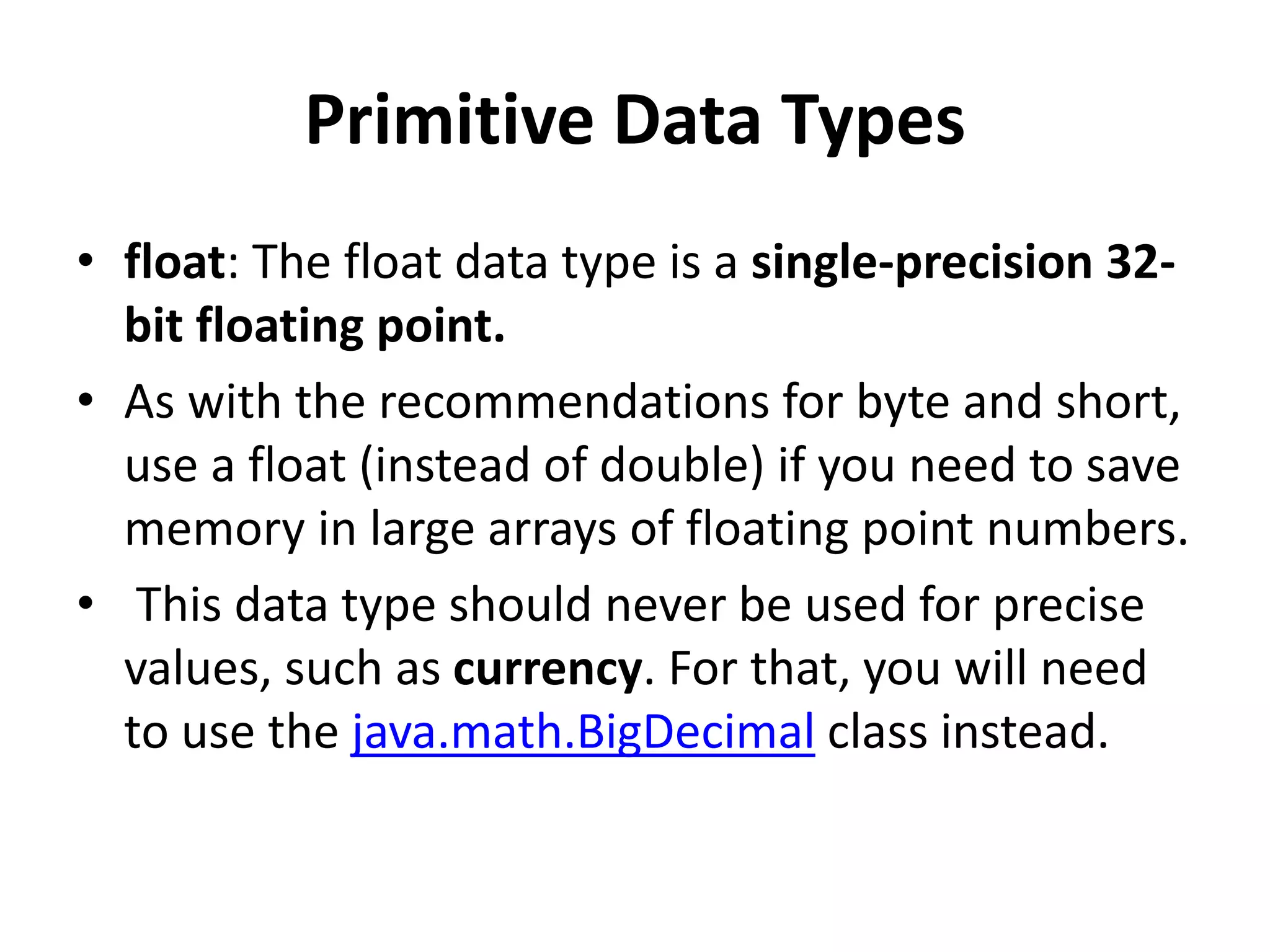 Primitive Data Types

• float: The float data type is a single-precision 32-bit floating point.
• As with the recommendations for byte and short, use a float (instead of double) if you need to save memory in large arrays of floating point numbers.
• This data type should never be used for precise values, such as currency. For that, you will need to use the java.math.BigDecimal class instead.